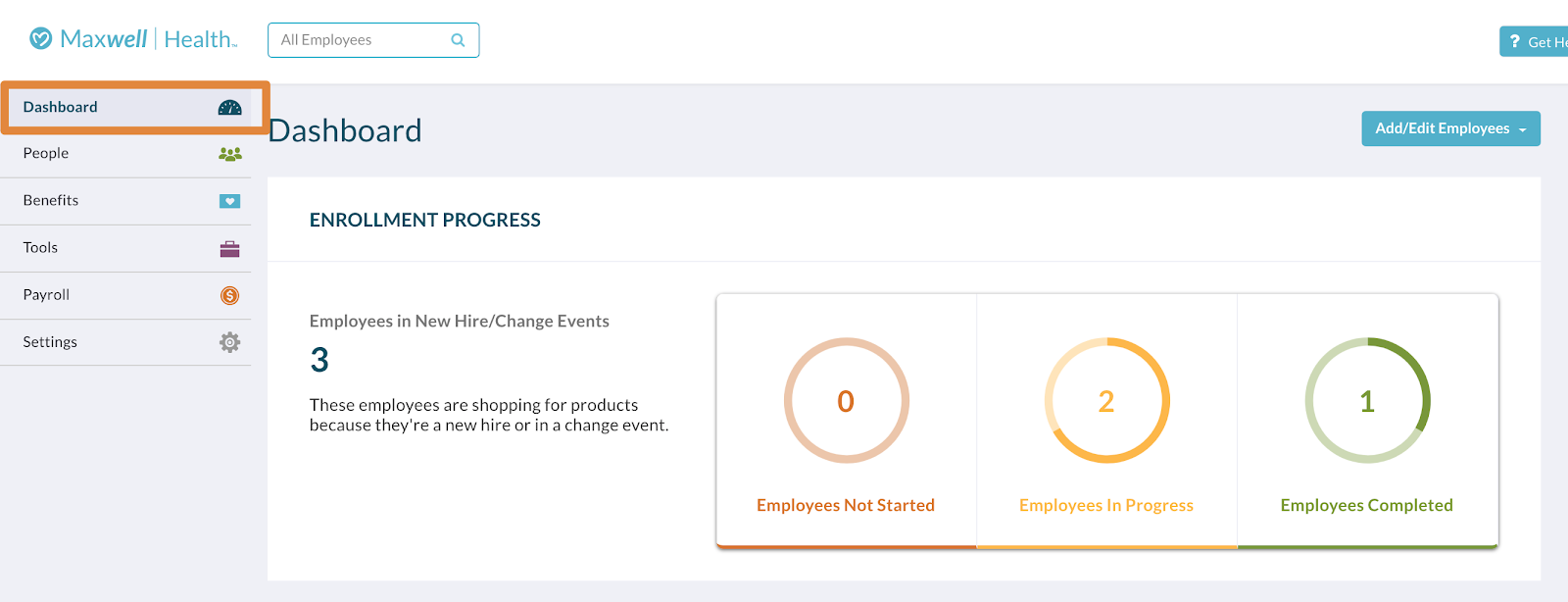 Maxwell | Health

All Employees

? Get He

Dashboard

People

Benefits

Tools

Payroll

Settings

Dashboard

Add/Edit Employees

ENROLLMENT PROGRESS

Employees in New Hire/Change Events

3

These employees are shopping for products because they're a new hire or in a change event.

0

Employees Not Started

2

Employees In Progress

1

Employees Completed